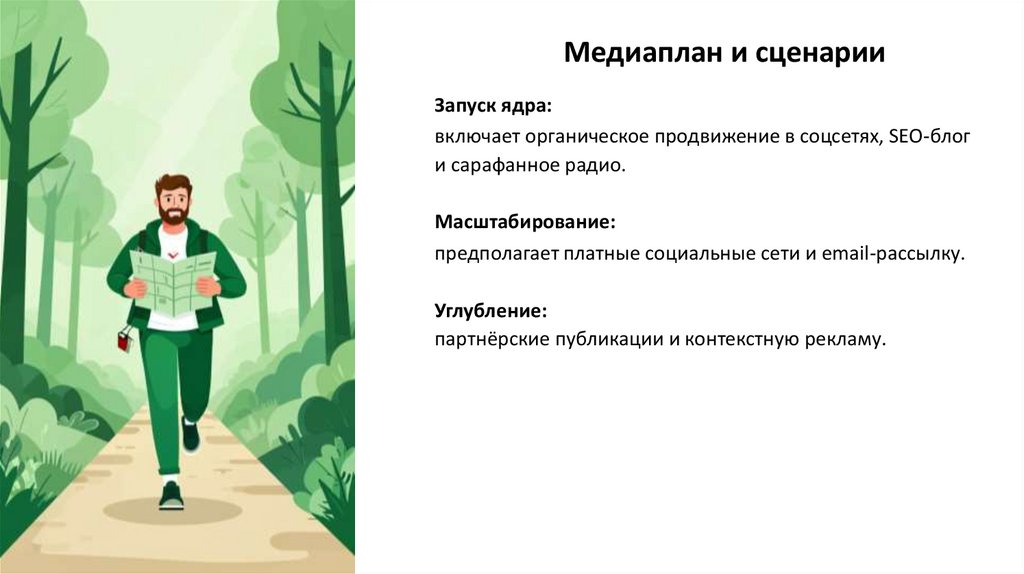 Медиаплан и сценарии

Запуск ядра:
включает органическое продвижение в соцсетях, SEO-блог и сарафанное радио.

Масштабирование:
предполагает платные социальные сети и email-рассылку.

Углубление:
партнёрские публикации и контекстную рекламу.